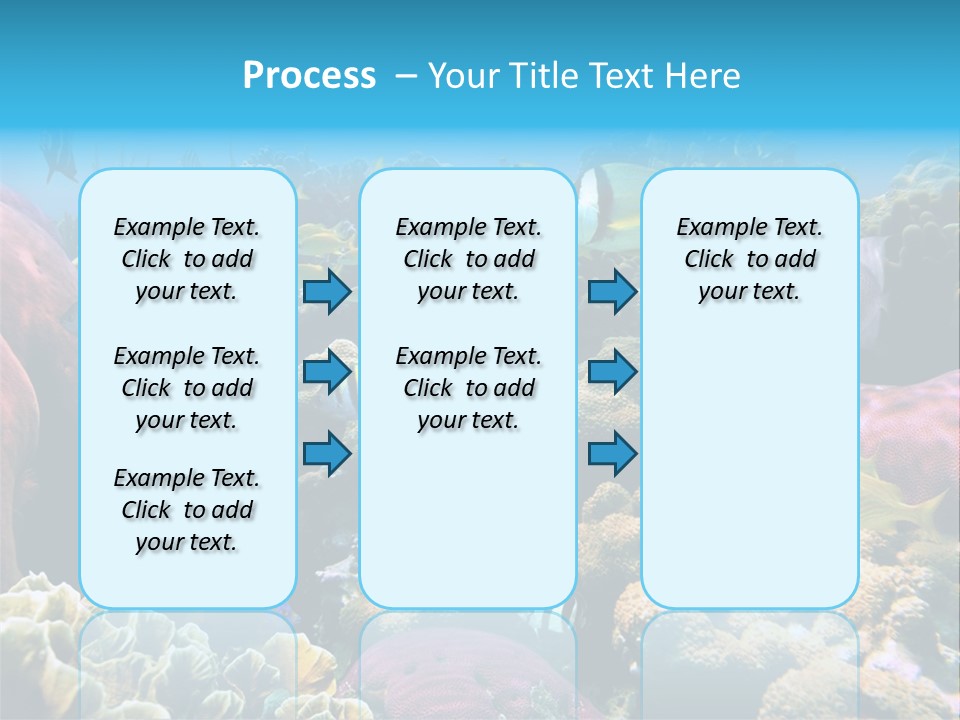 Process – Your Title Text Here

Example Text. Click to add your text.

Example Text. Click to add your text.

Example Text. Click to add your text.

Example Text. Click to add your text.

Example Text. Click to add your text.

Example Text. Click to add your text.